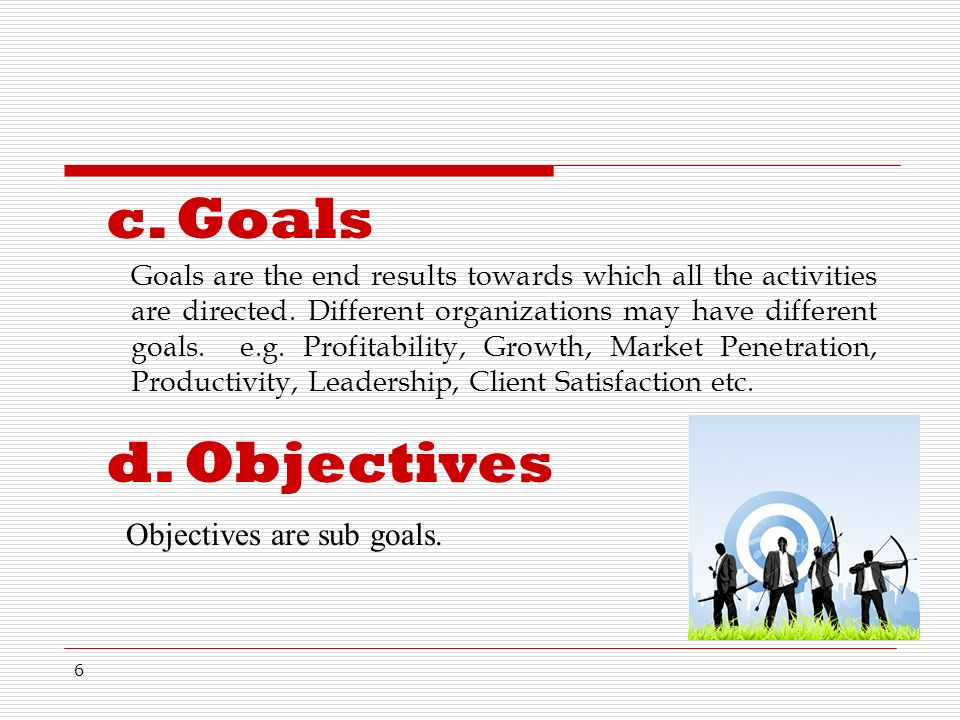 c. Goals

Goals are the end results towards which all the activities are directed. Different organizations may have different goals. e.g. Profitability, Growth, Market Penetration, Productivity, Leadership, Client Satisfaction etc.

d. Objectives

Objectives are sub goals.

6